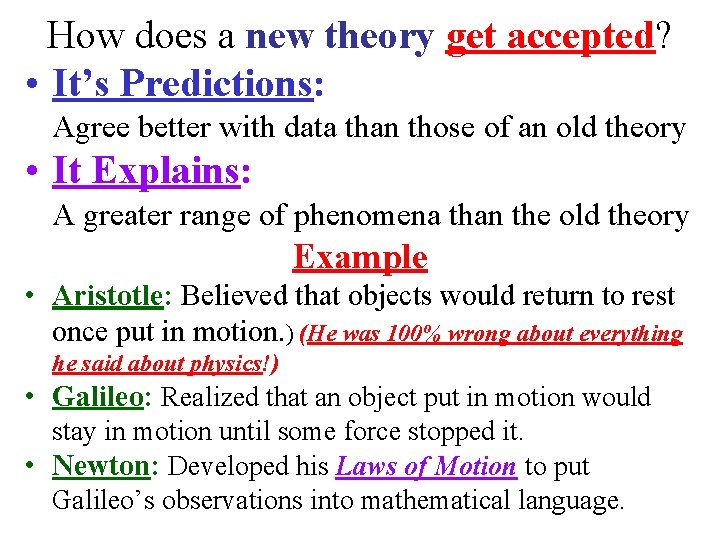 How does a new theory get accepted?

• It's Predictions:
Agree better with data than those of an old theory

• It Explains:
A greater range of phenomena than the old theory

Example

• Aristotle: Believed that objects would return to rest once put in motion.) (He was 100% wrong about everything he said about physics!)

• Galileo: Realized that an object put in motion would stay in motion until some force stopped it.

• Newton: Developed his Laws of Motion to put Galileo's observations into mathematical language.